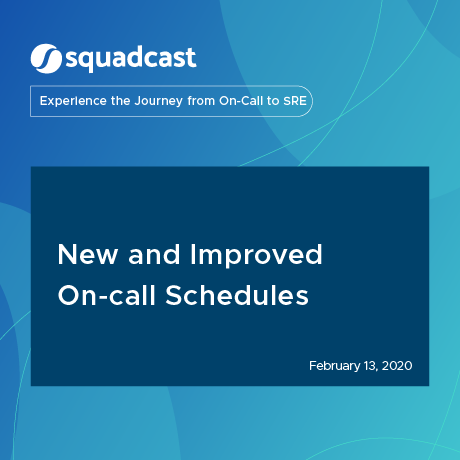 squadcast

Experience the Journey from On-Call to SRE

New and Improved On-call Schedules

February 13, 2020